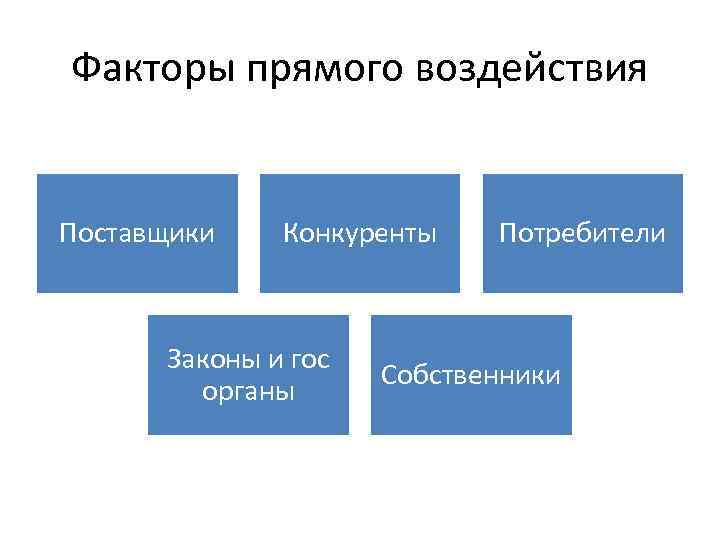 Факторы прямого воздействия

Поставщики

Конкуренты

Потребители

Законы и гос органы

Собственники